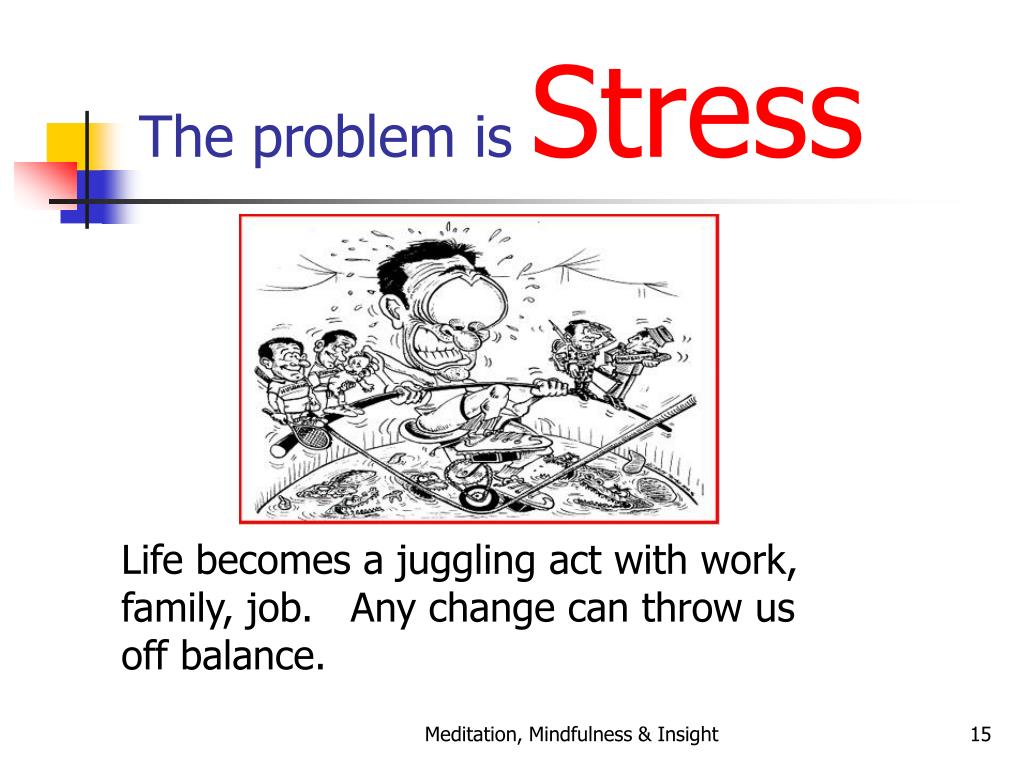 The problem is Stress

Life becomes a juggling act with work, family, job. Any change can throw us off balance.

Meditation, Mindfulness & Insight

15